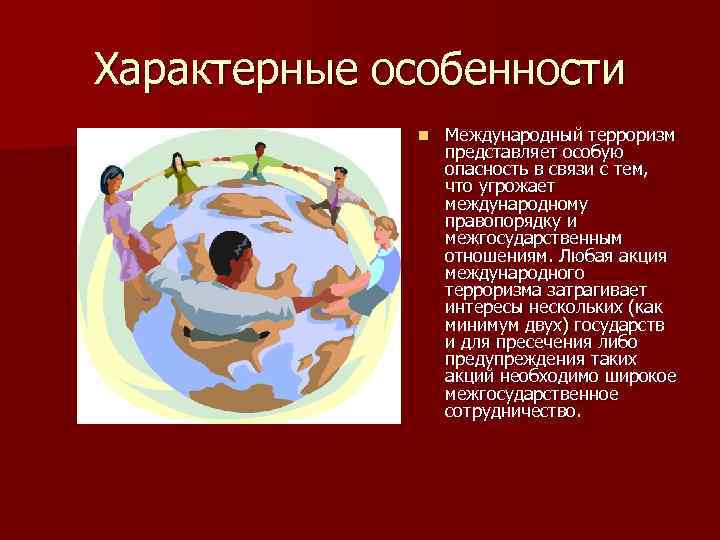 Характерные особенности

Международный терроризм представляет особую опасность в связи с тем, что угрожает международному правопорядку и межгосударственным отношениям. Любая акция международного терроризма затрагивает интересы нескольких (как минимум двух) государств и для пресечения либо предупреждения таких акций необходимо широкое межгосударственное сотрудничество.